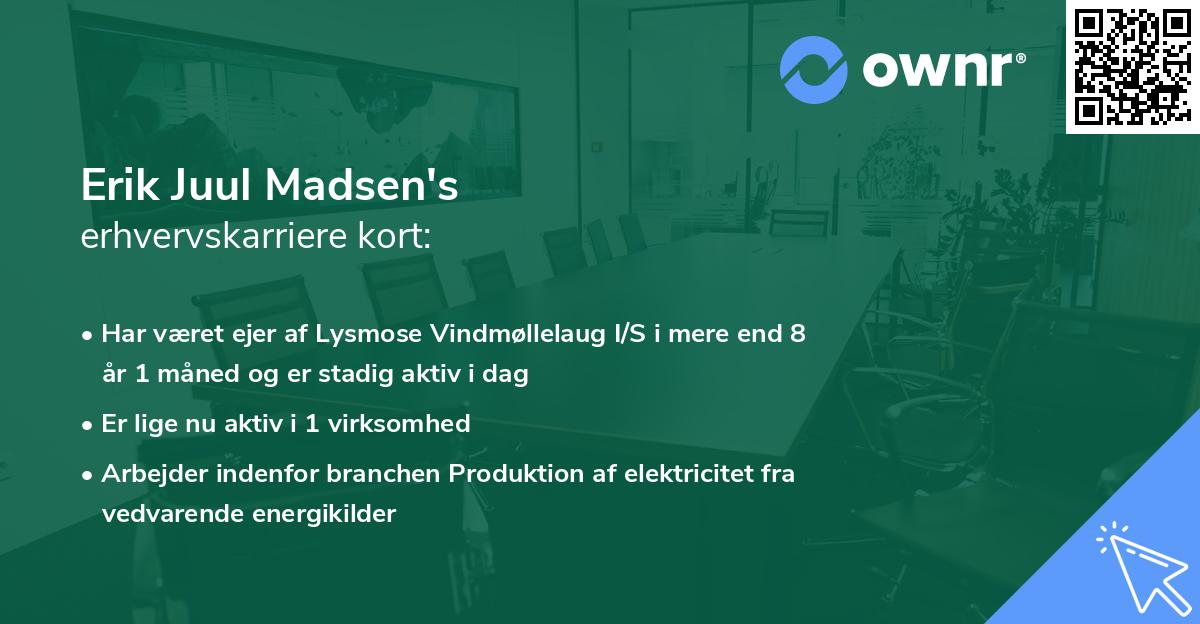 ownr®

Erik Juul Madsen's
erhvervskarriere kort:

• Har været ejer af Lysmose Vindmøllelaug I/S i mere end 8 år 1 måned og er stadig aktiv i dag

• Er lige nu aktiv i 1 virksomhed

• Arbejder indenfor branchen Produktion af elektricitet fra vedvarende energikilder